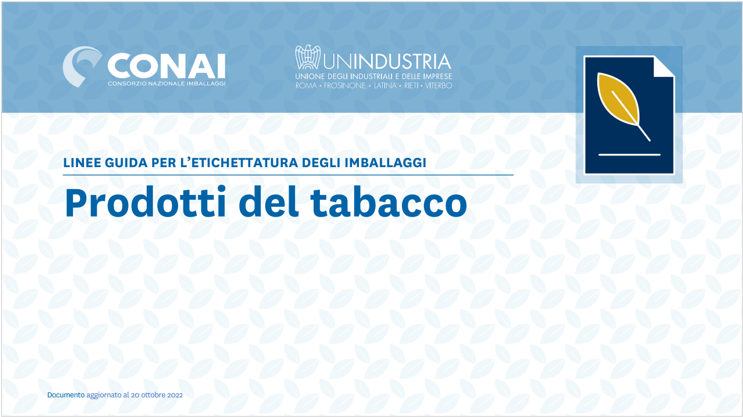 CONAI
CONSORZIO NAZIONALE IMBALLAGGI

UNINDUSTRIA
UNIONE DEGLI INDUSTRIALI E DELLE IMPRESE
ROMA • FROSINONE • LATINA • RIETI • VITERBO

LINEE GUIDA PER L'ETICHETTATURA DEGLI IMBALLAGGI

Prodotti del tabacco

Documento aggiornato al 20 ottobre 2022